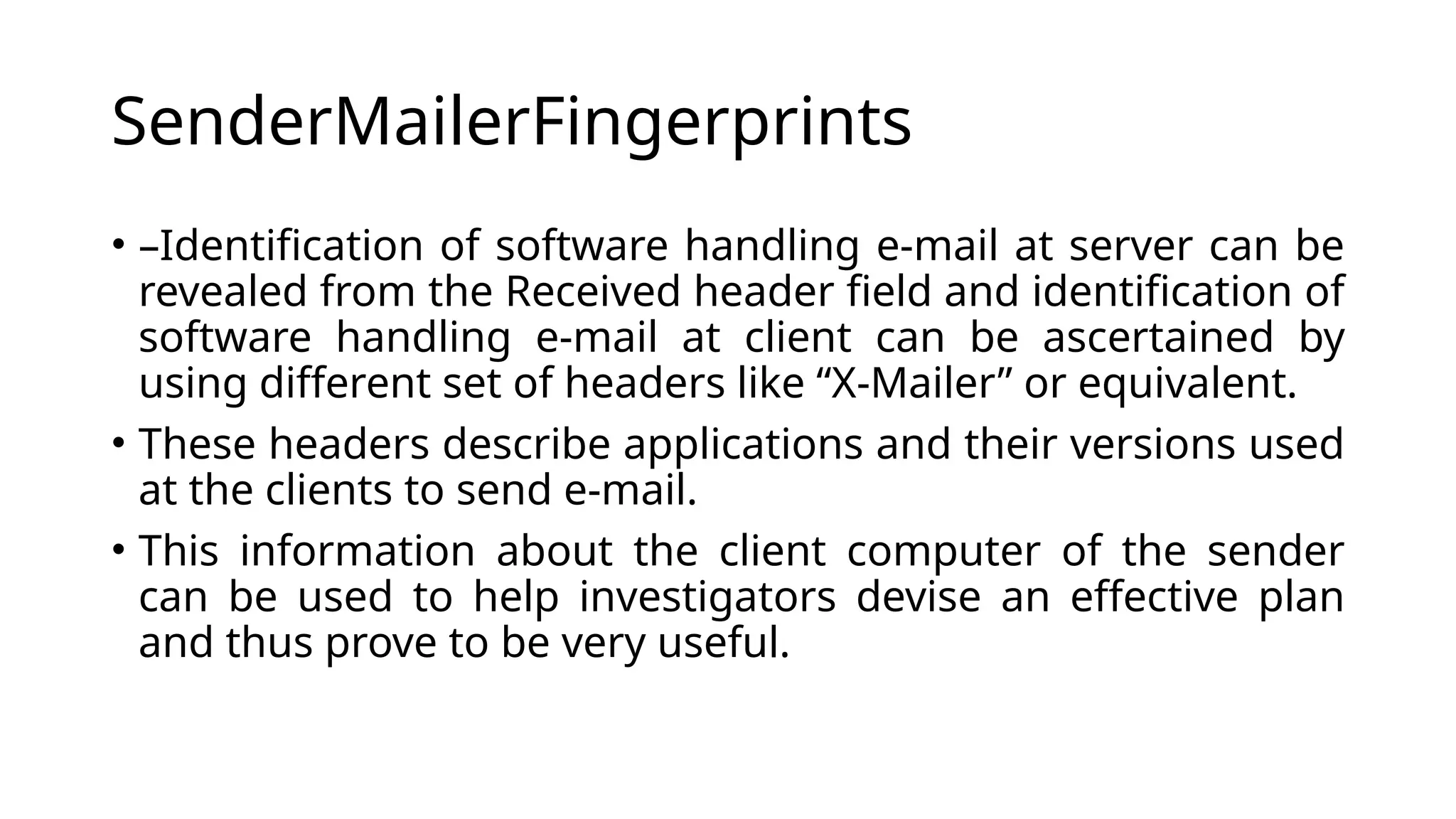 SenderMailerFingerprints

• –Identification of software handling e-mail at server can be revealed from the Received header field and identification of software handling e-mail at client can be ascertained by using different set of headers like “X-Mailer” or equivalent.

• These headers describe applications and their versions used at the clients to send e-mail.

• This information about the client computer of the sender can be used to help investigators devise an effective plan and thus prove to be very useful.